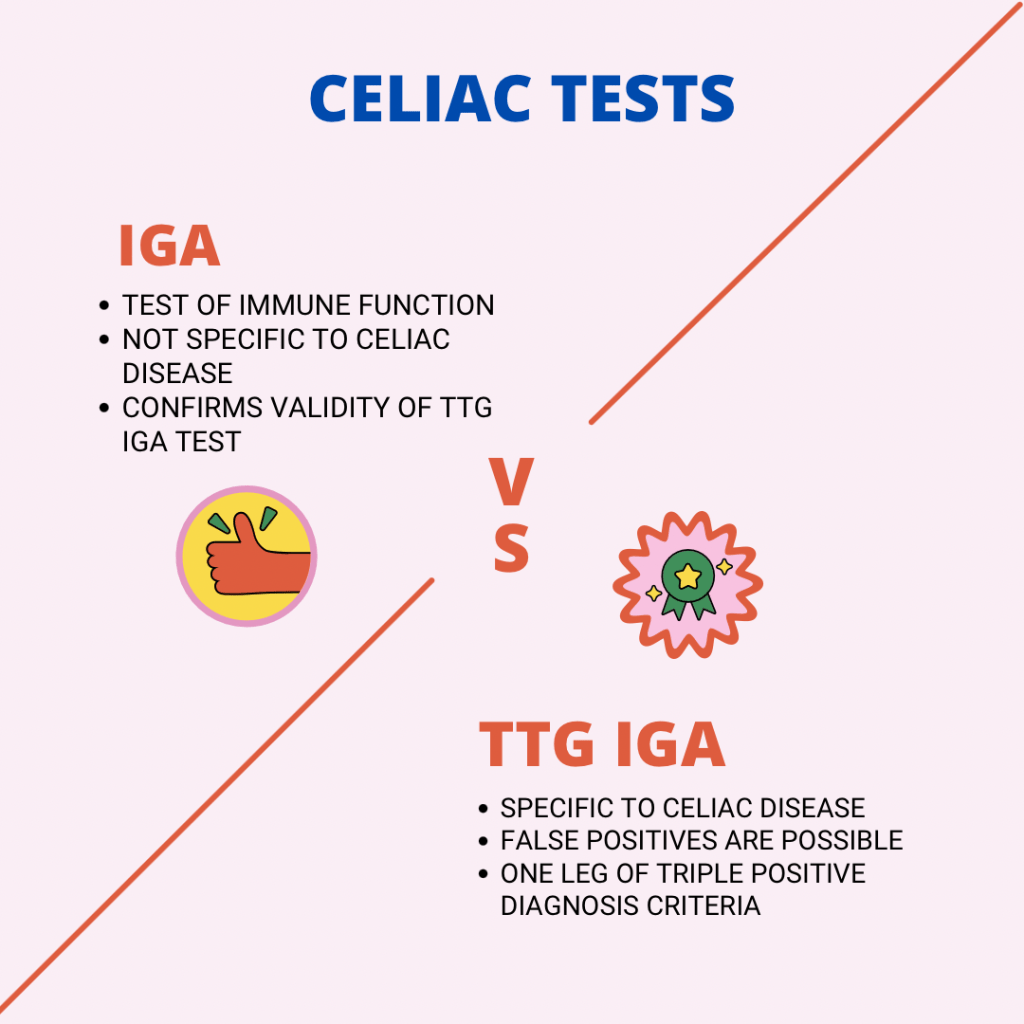 CELIAC TESTS

IGA

- TEST OF IMMUNE FUNCTION
- NOT SPECIFIC TO CELIAC DISEASE
- CONFIRMS VALIDITY OF TTG IGA TEST

VS

TTG IGA

- SPECIFIC TO CELIAC DISEASE
- FALSE POSITIVES ARE POSSIBLE
- ONE LEG OF TRIPLE POSITIVE DIAGNOSIS CRITERIA